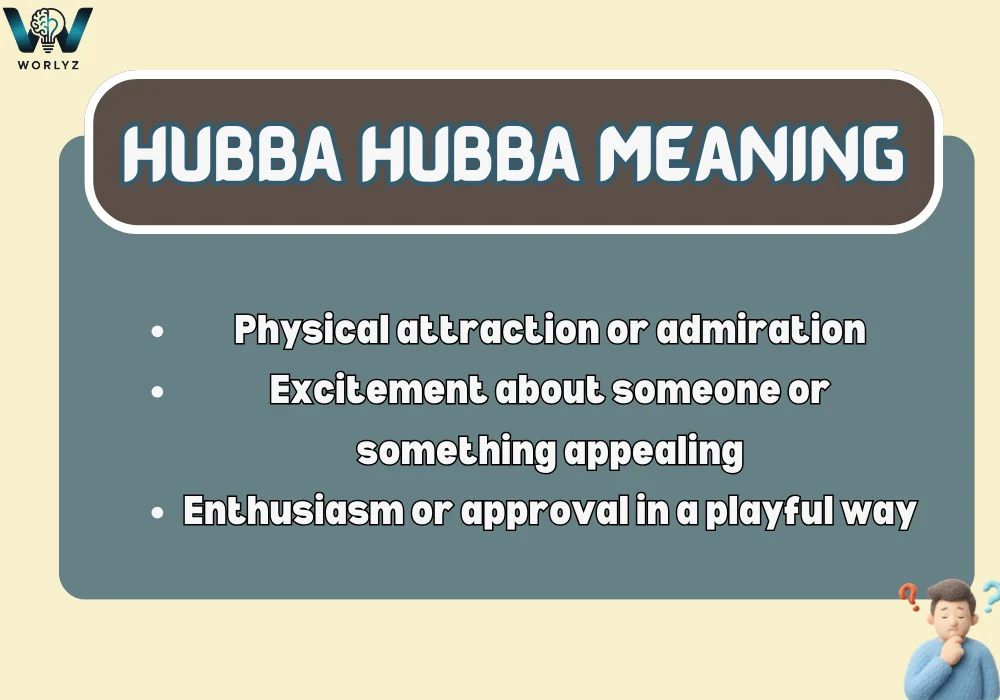 WORLYZ

HUBBA HUBBA MEANING

- Physical attraction or admiration
- Excitement about someone or something appealing
- Enthusiasm or approval in a playful way

? ?